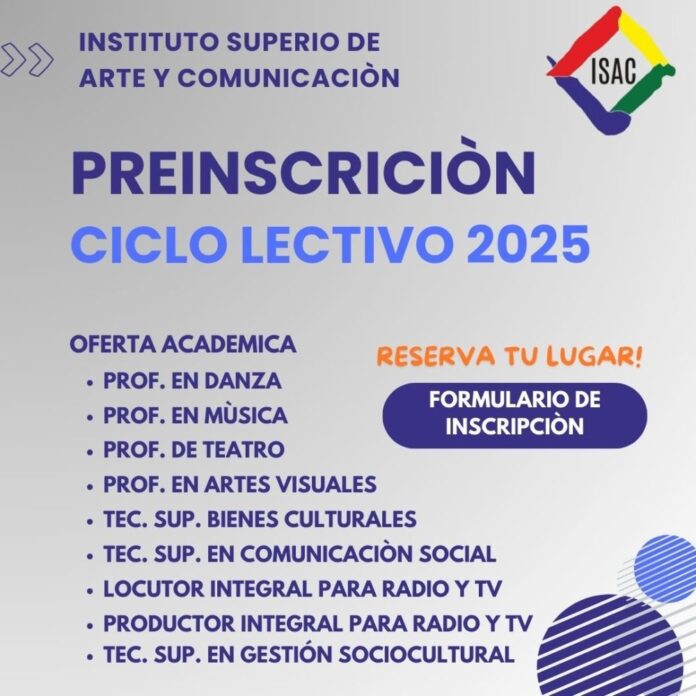 INSTITUTO SUPERIO DE ARTE Y COMUNICACIÒN

ISAC

PREINSCRICIÒN
CICLO LECTIVO 2025

OFERTA ACADEMICA
• PROF. EN DANZA
• PROF. EN MÙSICA
• PROF. DE TEATRO
• PROF. EN ARTES VISUALES
• TEC. SUP. BIENES CULTURALES
• TEC. SUP. EN COMUNICACIÒN SOCIAL
• LOCUTOR INTEGRAL PARA RADIO Y TV
• PRODUCTOR INTEGRAL PARA RADIO Y TV
• TEC. SUP. EN GESTIÓN SOCIOCULTURAL

RESERVA TU LUGAR!

FORMULARIO DE INSCRIPCIÒN